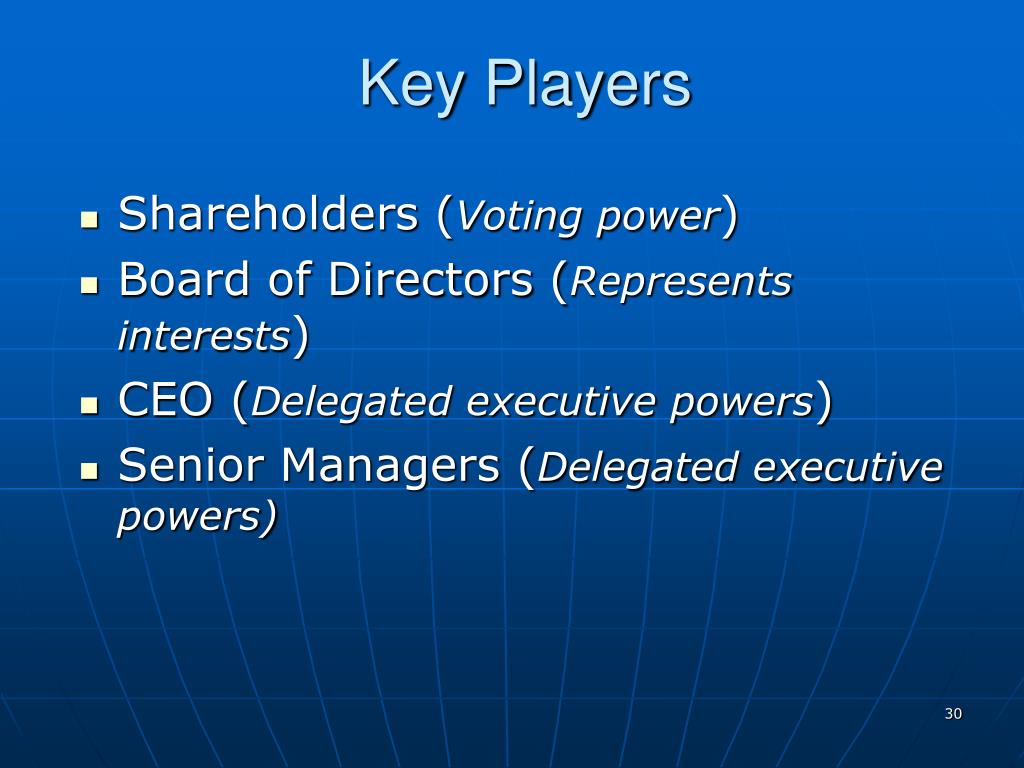 Key Players

- Shareholders (Voting power)
- Board of Directors (Represents interests)
- CEO (Delegated executive powers)
- Senior Managers (Delegated executive powers)

30